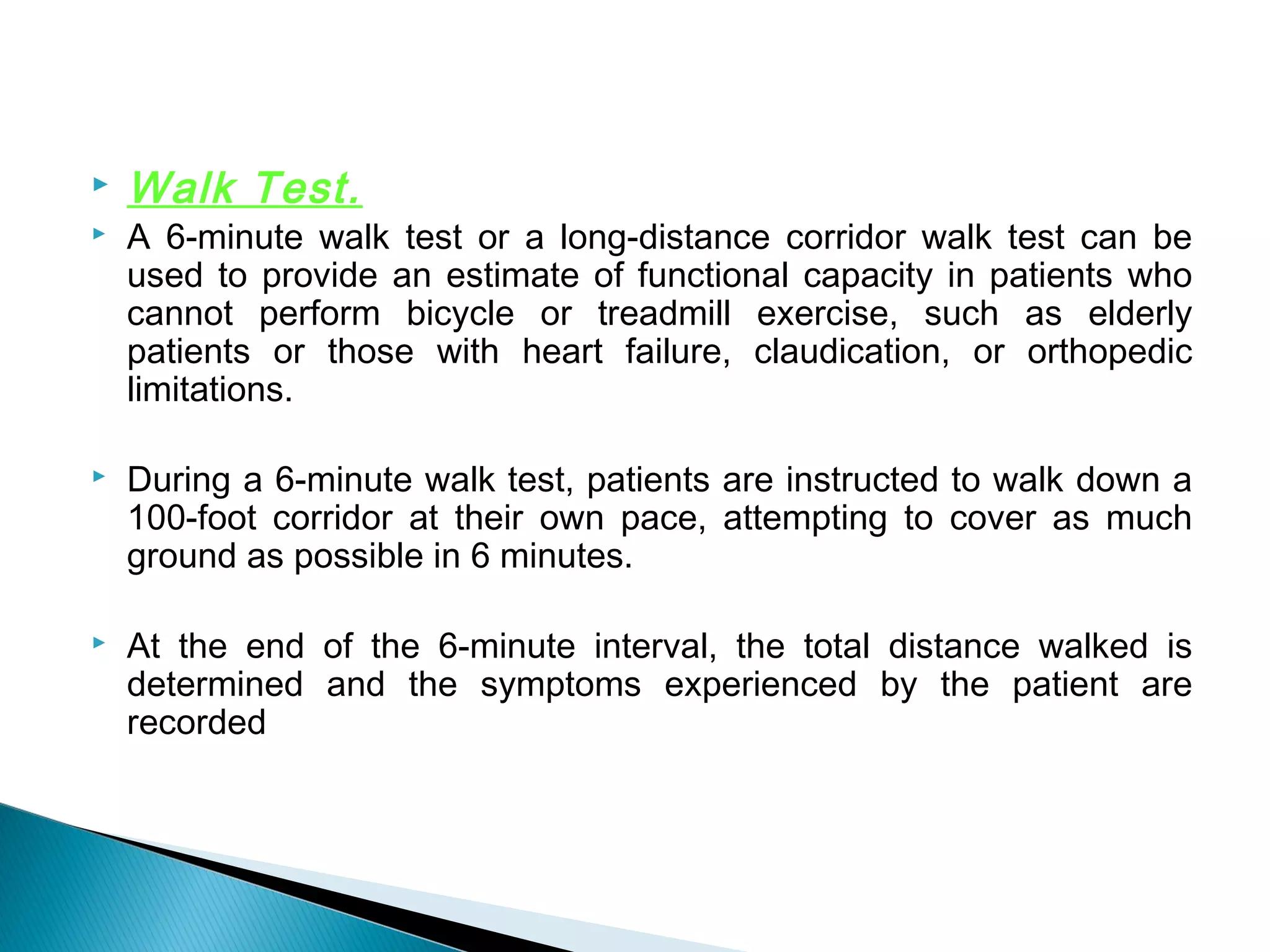 Walk Test.

A 6-minute walk test or a long-distance corridor walk test can be used to provide an estimate of functional capacity in patients who cannot perform bicycle or treadmill exercise, such as elderly patients or those with heart failure, claudication, or orthopedic limitations.

During a 6-minute walk test, patients are instructed to walk down a 100-foot corridor at their own pace, attempting to cover as much ground as possible in 6 minutes.

At the end of the 6-minute interval, the total distance walked is determined and the symptoms experienced by the patient are recorded